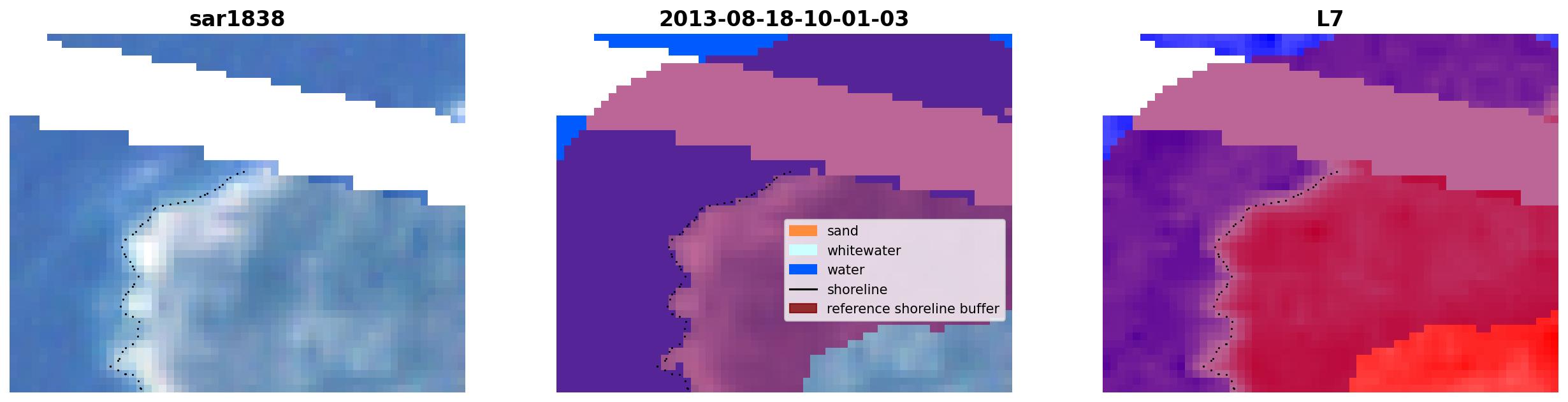 sar1838

2013-08-18-10-01-03

sand
whitewater
water
shoreline
reference shoreline buffer

L7